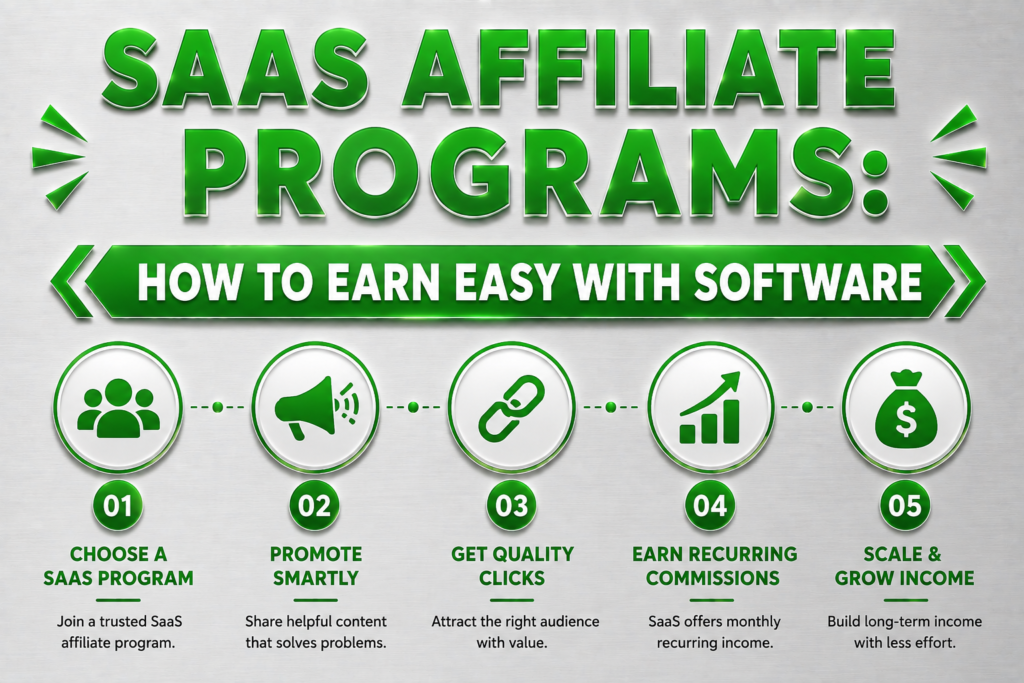 SAAS AFFILIATE PROGRAMS:

HOW TO EARN EASY WITH SOFTWARE

01
CHOOSE A SAAS PROGRAM
Join a trusted SaaS affiliate program.

02
PROMOTE SMARTLY
Share helpful content that solves problems.

03
GET QUALITY CLICKS
Attract the right audience with value.

04
EARN RECURRING COMMISSIONS
SaaS offers monthly recurring income.

05
SCALE & GROW INCOME
Build long-term income with less effort.